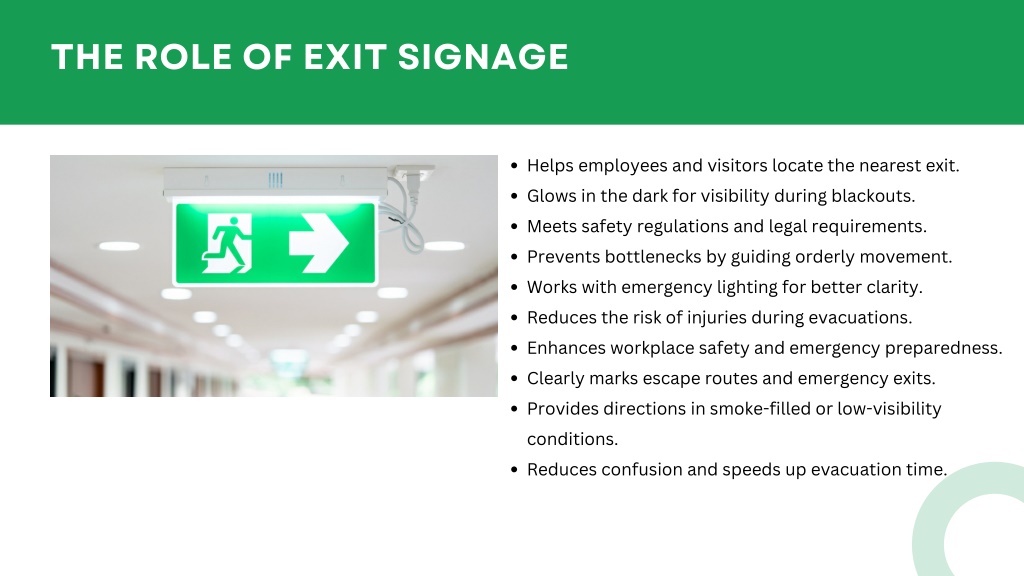 THE ROLE OF EXIT SIGNAGE

- Helps employees and visitors locate the nearest exit.
- Glows in the dark for visibility during blackouts.
- Meets safety regulations and legal requirements.
- Prevents bottlenecks by guiding orderly movement.
- Works with emergency lighting for better clarity.
- Reduces the risk of injuries during evacuations.
- Enhances workplace safety and emergency preparedness.
- Clearly marks escape routes and emergency exits.
- Provides directions in smoke-filled or low-visibility conditions.
- Reduces confusion and speeds up evacuation time.